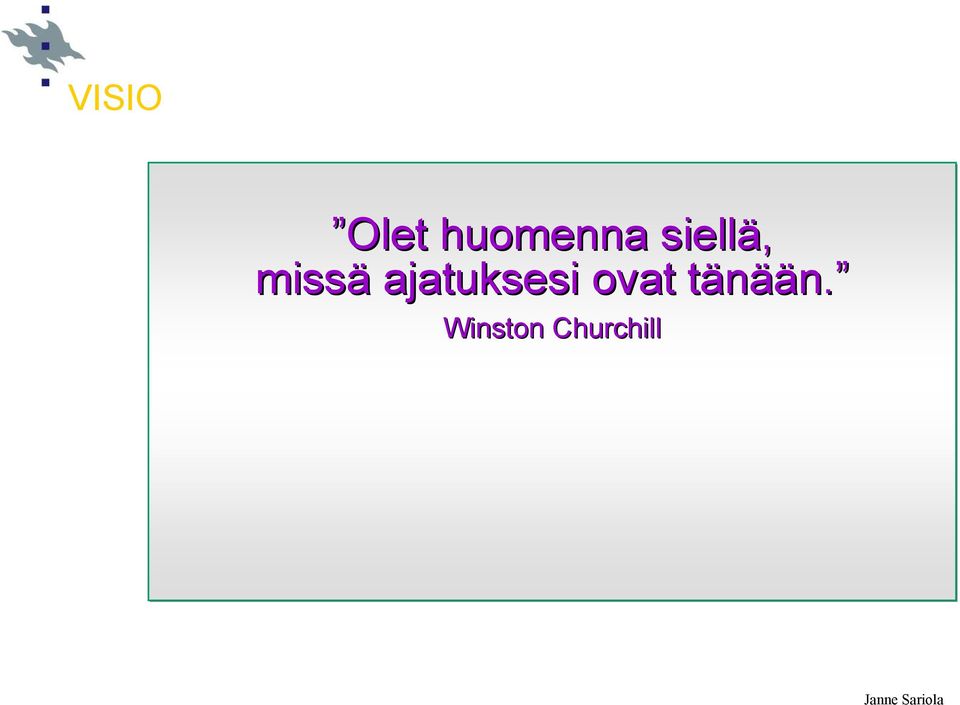 VISIO

”Olet huomenna siellä, missä ajatuksesi ovat tänään.”

Winston Churchill

Janne Sariola